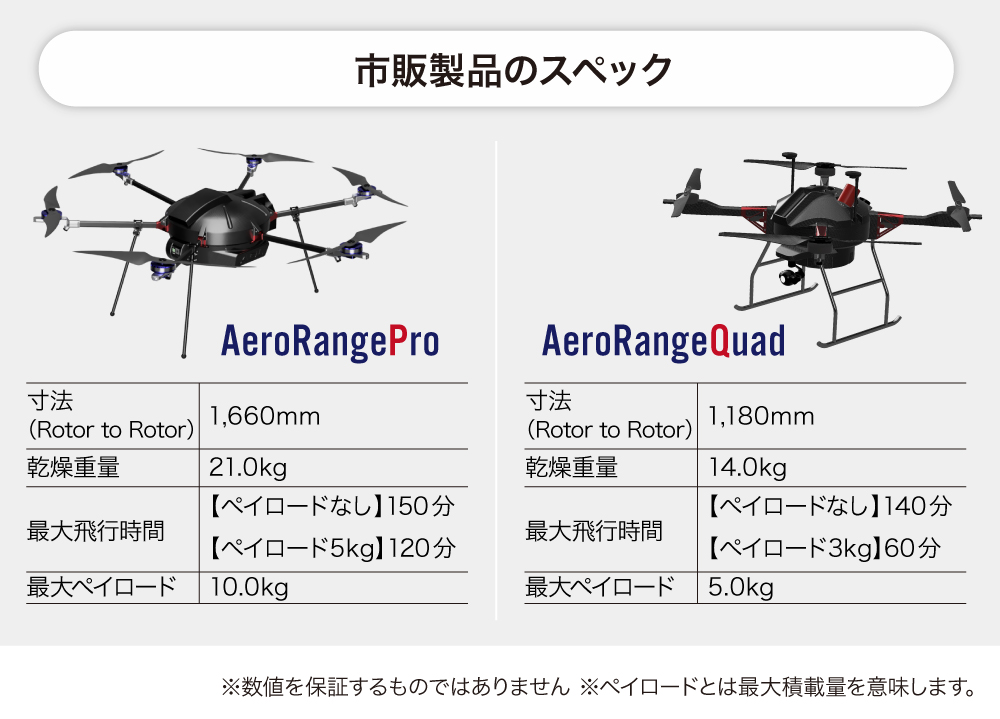 市販製品のスペック

AeroRangePro

| 寸法 (Rotor to Rotor) | 1,660mm |
|---|---|
| 乾燥重量 | 21.0kg |
| 最大飛行時間 | 【ペイロードなし】150分 【ペイロード5kg】120分 |
| 最大ペイロード | 10.0kg |

AeroRangeQuad

| 寸法 (Rotor to Rotor) | 1,180mm |
|---|---|
| 乾燥重量 | 14.0kg |
| 最大飛行時間 | 【ペイロードなし】140分 【ペイロード3kg】60分 |
| 最大ペイロード | 5.0kg |

※数値を保証するものではありません ※ペイロードとは最大積載量を意味します。